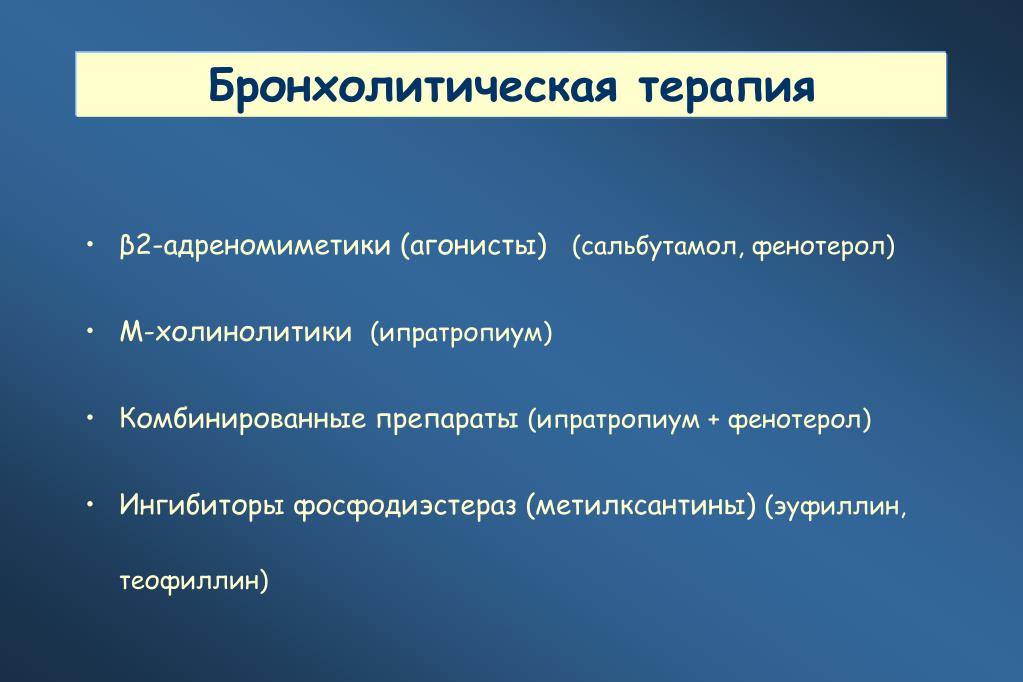 Бронхолитическая терапия

• β2-адреномиметики (агонисты) (сальбутамол, фенотерол)

• М-холинолитики (ипратропиум)

• Комбинированные препараты (ипратропиум + фенотерол)

• Ингибиторы фосфодиэстераз (метилксантины) (эуфиллин, теофиллин)